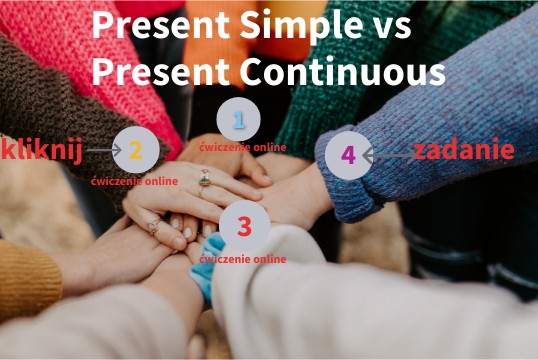 Present Simple vs Present Continuous

1
ćwiczenie online

kliknij
2
ćwiczenie online

4
zadanie

3
ćwiczenie online